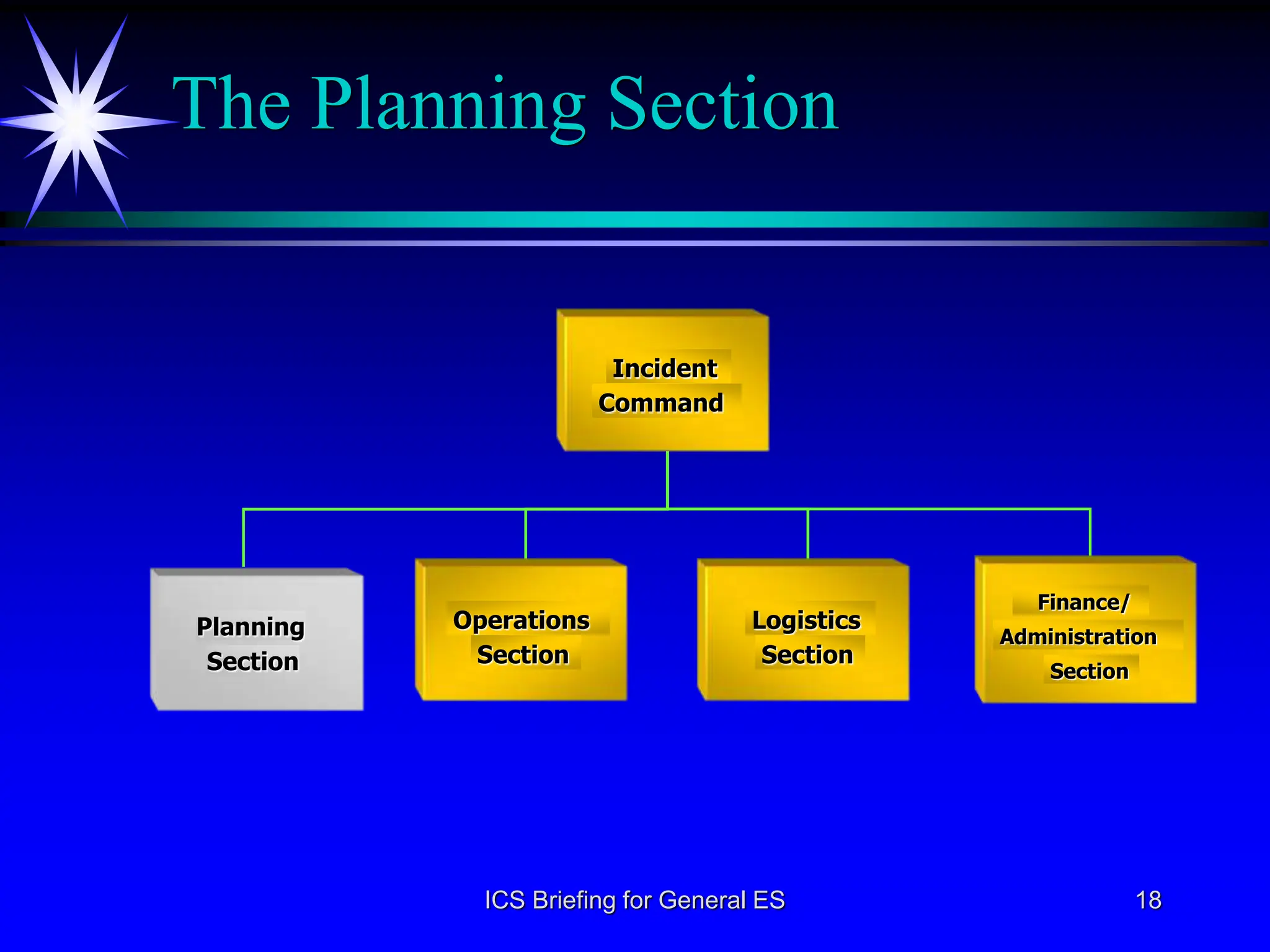 The Planning Section

Incident Command

Planning Section

Operations Section

Logistics Section

Finance/ Administration Section

ICS Briefing for General ES

18